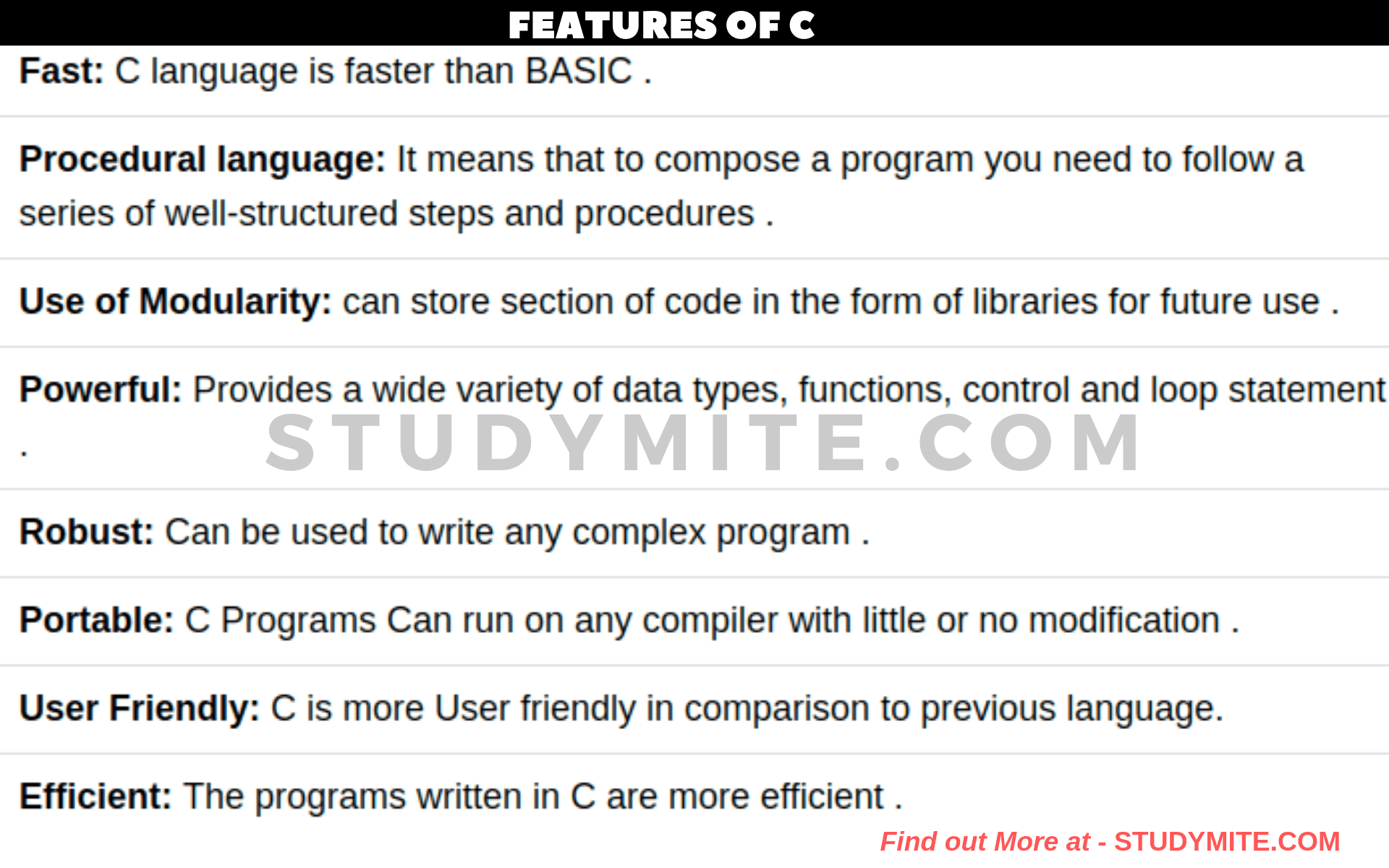 FEATURES OF C

Fast: C language is faster than BASIC .

Procedural language: It means that to compose a program you need to follow a series of well-structured steps and procedures .

Use of Modularity: can store section of code in the form of libraries for future use .

Powerful: Provides a wide variety of data types, functions, control and loop statement .

STUDYMITE.COM

Robust: Can be used to write any complex program .

Portable: C Programs Can run on any compiler with little or no modification .

User Friendly: C is more User friendly in comparison to previous language.

Efficient: The programs written in C are more efficient .

Find out More at - STUDYMITE.COM